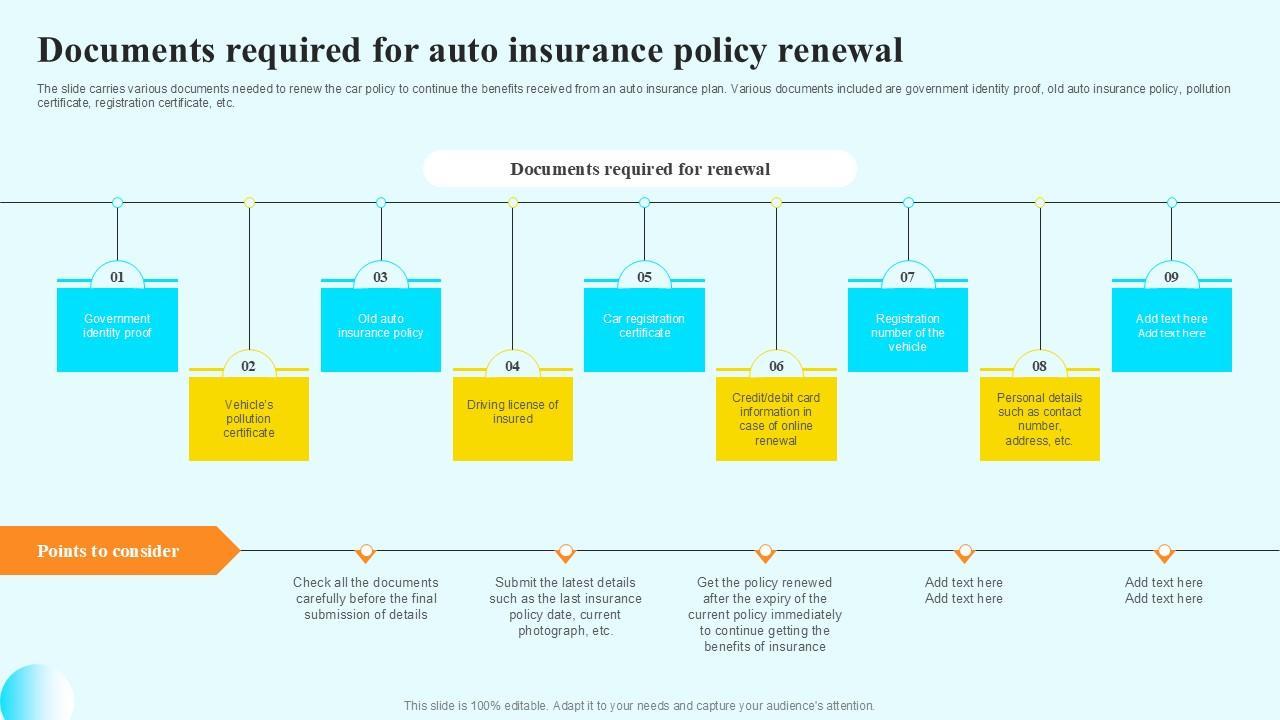 Documents required for auto insurance policy renewal

The slide carries various documents needed to renew the car policy to continue the benefits received from an auto insurance plan. Various documents included are government identity proof, old auto insurance policy, pollution certificate, registration certificate, etc.

Documents required for renewal

01
Government identity proof

02
Vehicle's pollution certificate

03
Old auto insurance policy

04
Driving license of insured

05
Car registration certificate

06
Credit/debit card information in case of online renewal

07
Registration number of the vehicle

08
Personal details such as contact number, address, etc.

09
Add text here
Add text here

Points to consider

Check all the documents carefully before the final submission of details

Submit the latest details such as the last insurance policy date, current photograph, etc.

Get the policy renewed after the expiry of the current policy immediately to continue getting the benefits of insurance

Add text here
Add text here

Add text here
Add text here

This slide is 100% editable. Adapt it to your needs and capture your audience's attention.